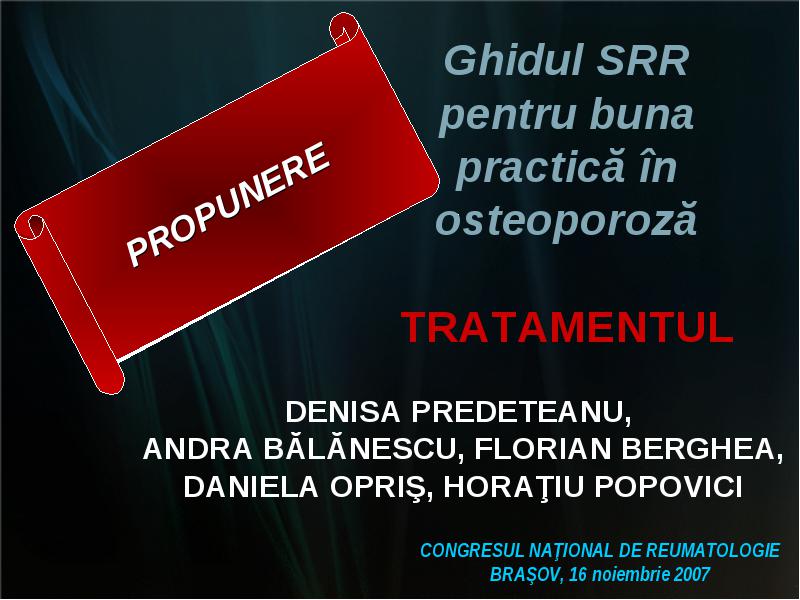 PROPUNERE

Ghidul SRR pentru buna practică în osteoporoză

TRATAMENTUL

DENISA PREDETEANU,
ANDRA BĂLĂNESCU, FLORIAN BERGHEA,
DANIELA OPRIŞ, HORAŢIU POPOVICI

CONGRESUL NAŢIONAL DE REUMATOLOGIE
BRAŞOV, 16 noiembrie 2007